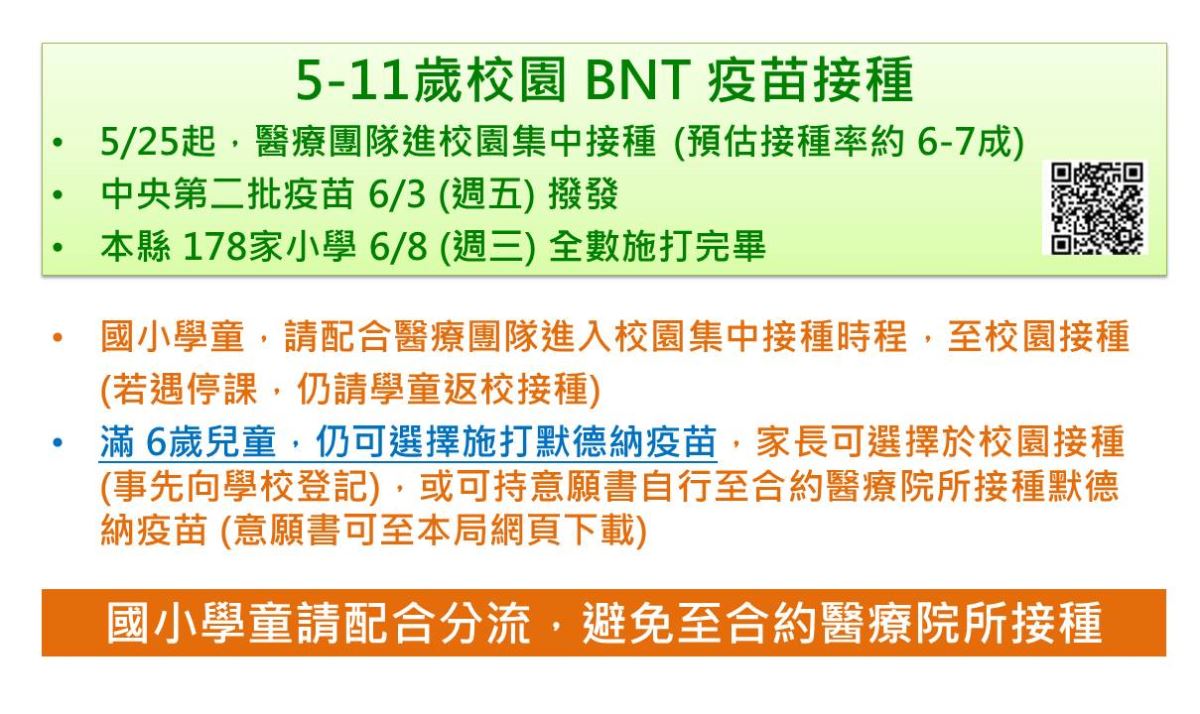 5-11歲校園 BNT 疫苗接種

• 5/25起，醫療團隊進校園集中接種 (預估接種率約 6-7成)
• 中央第二批疫苗 6/3 (週五) 撥發
• 本縣 178家小學 6/8 (週三) 全數施打完畢

• 國小學童，請配合醫療團隊進入校園集中接種時程，至校園接種 (若遇停課，仍請學童返校接種)
• 滿 6歲兒童，仍可選擇施打默德納疫苗，家長可選擇於校園接種 (事先向學校登記)，或可持意願書自行至合約醫療院所接種默德納疫苗 (意願書可至本局網頁下載)

國小學童請配合分流，避免至合約醫療院所接種